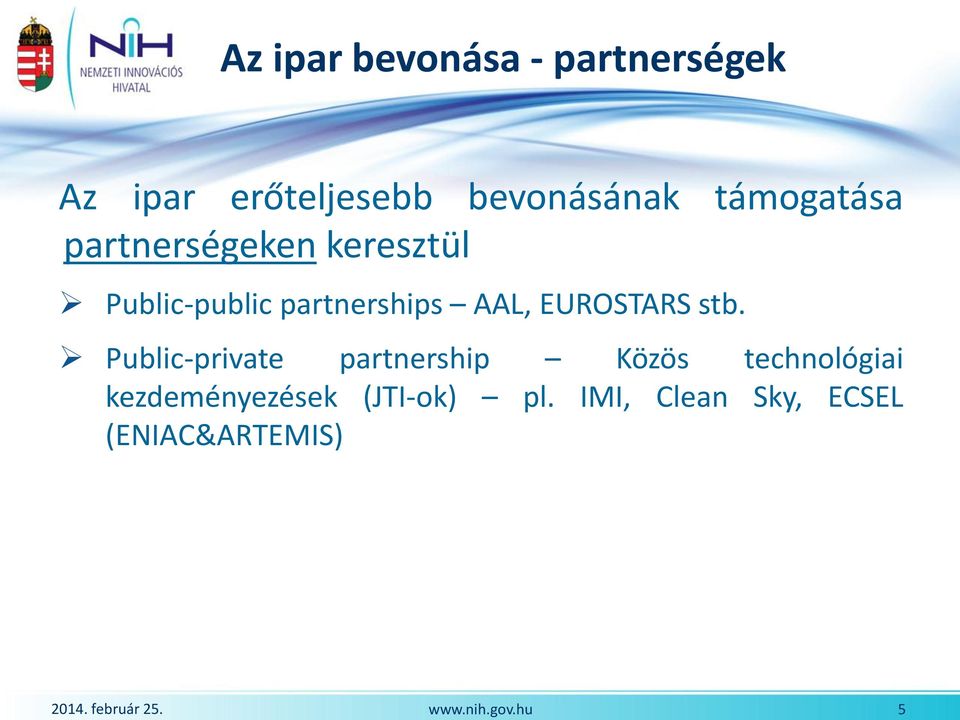 NIH
NEMZETI INNOVÁCIÓS HIVATAL

Az ipar bevonása - partnerségek

Az ipar erőteljesebb bevonásának támogatása partnerségeken keresztül

➢ Public-public partnerships – AAL, EUROSTARS stb.

➢ Public-private partnership – Közös technológiai kezdeményezések (JTI-ok) – pl. IMI, Clean Sky, ECSEL (ENIAC&ARTEMIS)

2014. február 25.
www.nih.gov.hu
5